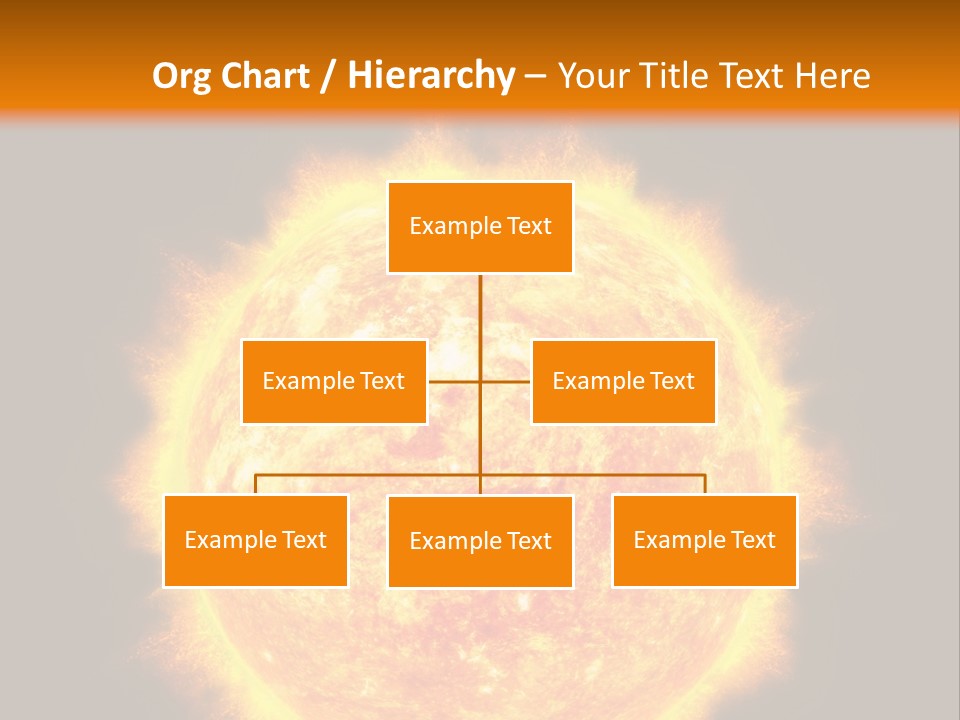 Org Chart / Hierarchy – Your Title Text Here

Example Text

Example Text

Example Text

Example Text

Example Text

Example Text